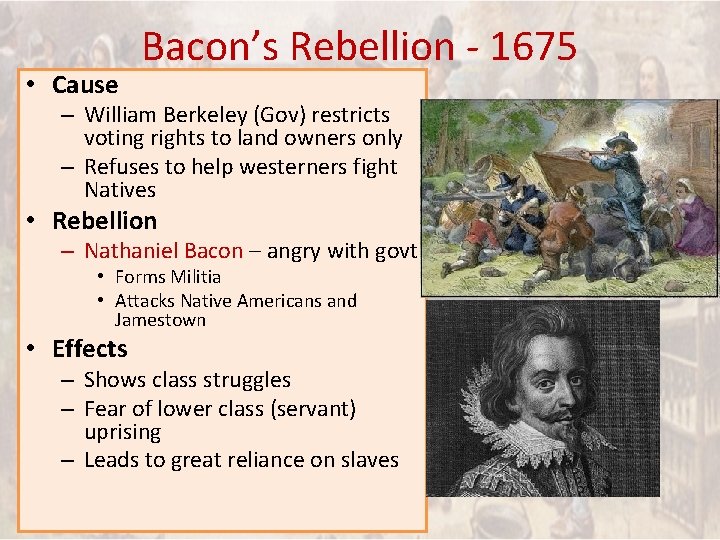 Bacon's Rebellion - 1675

• Cause
– William Berkeley (Gov) restricts voting rights to land owners only
– Refuses to help westerners fight Natives
• Rebellion
– Nathaniel Bacon – angry with govt
• Forms Militia
• Attacks Native Americans and Jamestown
• Effects
– Shows class struggles
– Fear of lower class (servant) uprising
– Leads to great reliance on slaves